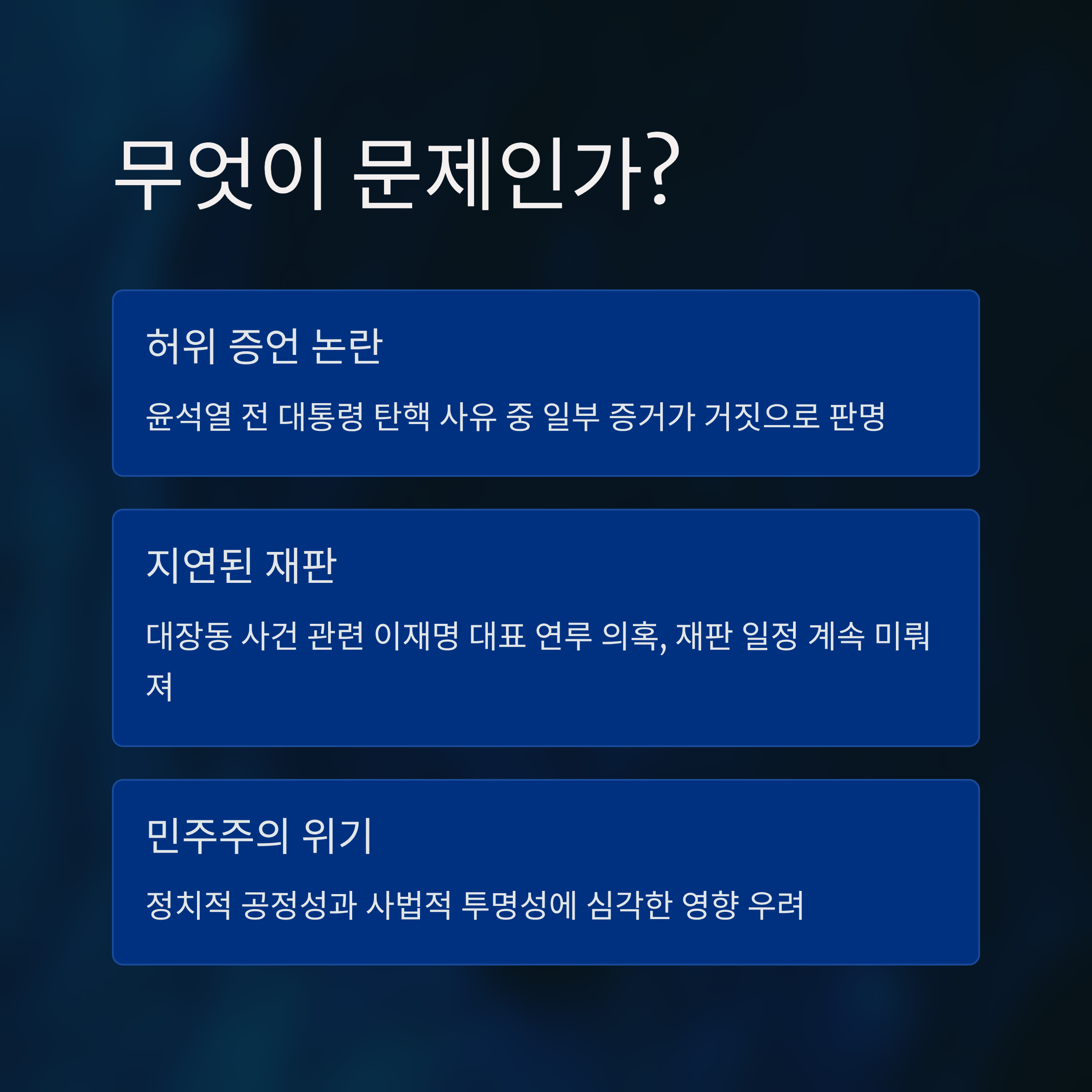 무엇이 문제인가?

허위 증언 논란

윤석열 전 대통령 탄핵 사유 중 일부 증거가 거짓으로 판명

지연된 재판

대장동 사건 관련 이재명 대표 연루 의혹, 재판 일정 계속 미뤄져

민주주의 위기

정치적 공정성과 사법적 투명성에 심각한 영향 우려